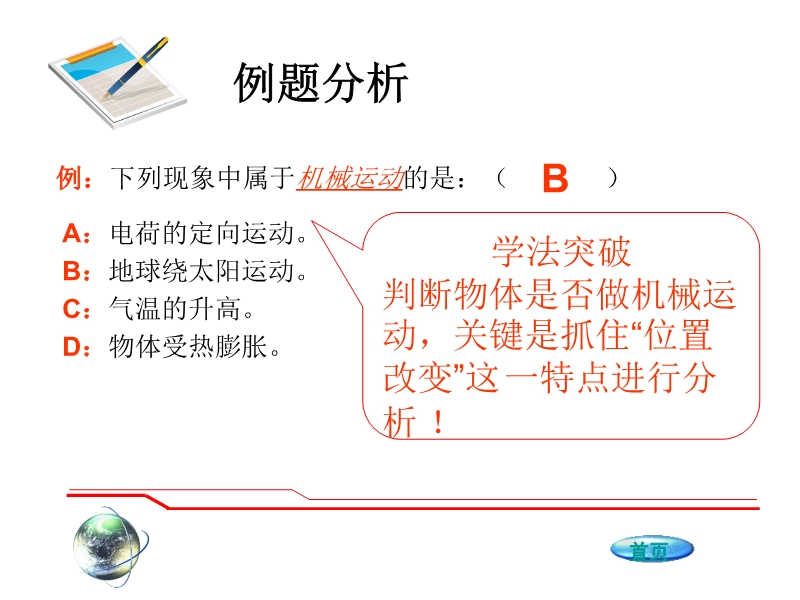 例题分析

例：下列现象中属于机械运动的是：（ B ）

A：电荷的定向运动。
B：地球绕太阳运动。
C：气温的升高。
D：物体受热膨胀。

学法突破
判断物体是否做机械运动，关键是抓住“位置改变”这一特点进行分析！

首页